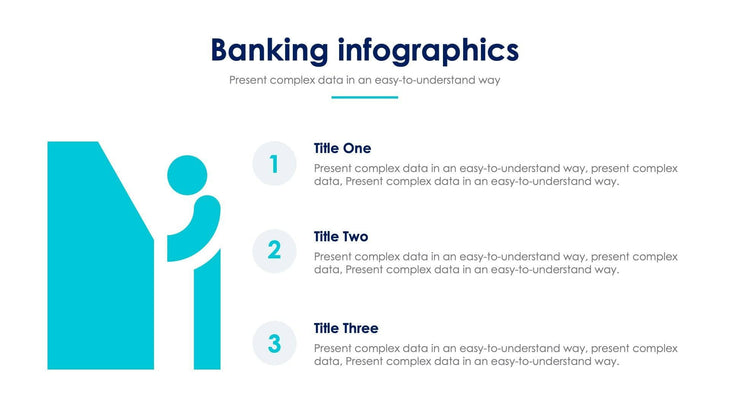 Banking infographics

Present complex data in an easy-to-understand way

1

Title One

Present complex data in an easy-to-understand way, present complex data, Present complex data in an easy-to-understand way.

2

Title Two

Present complex data in an easy-to-understand way, present complex data, Present complex data in an easy-to-understand way.

3

Title Three

Present complex data in an easy-to-understand way, present complex data, Present complex data in an easy-to-understand way.